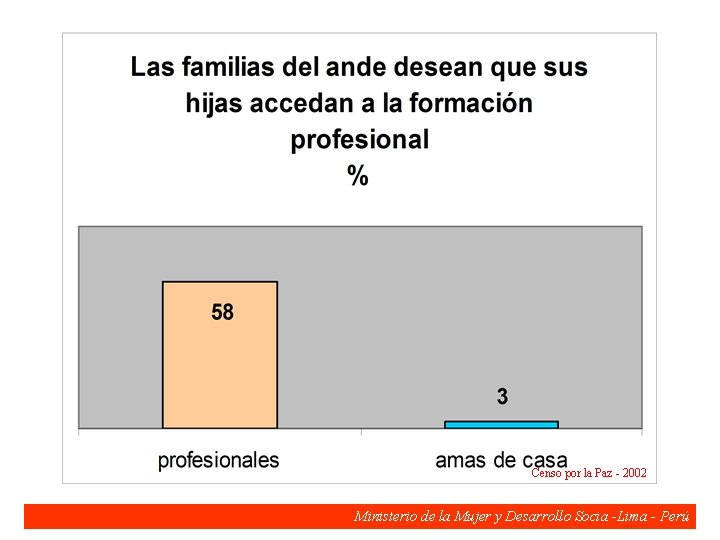 Las familias del ande desean que sus hijas accedan a la formación profesional
%

58

3

profesionales

amas de casa

Censo por la Paz - 2002

Ministerio de la Mujer y Desarrollo Socia -Lima - Perú